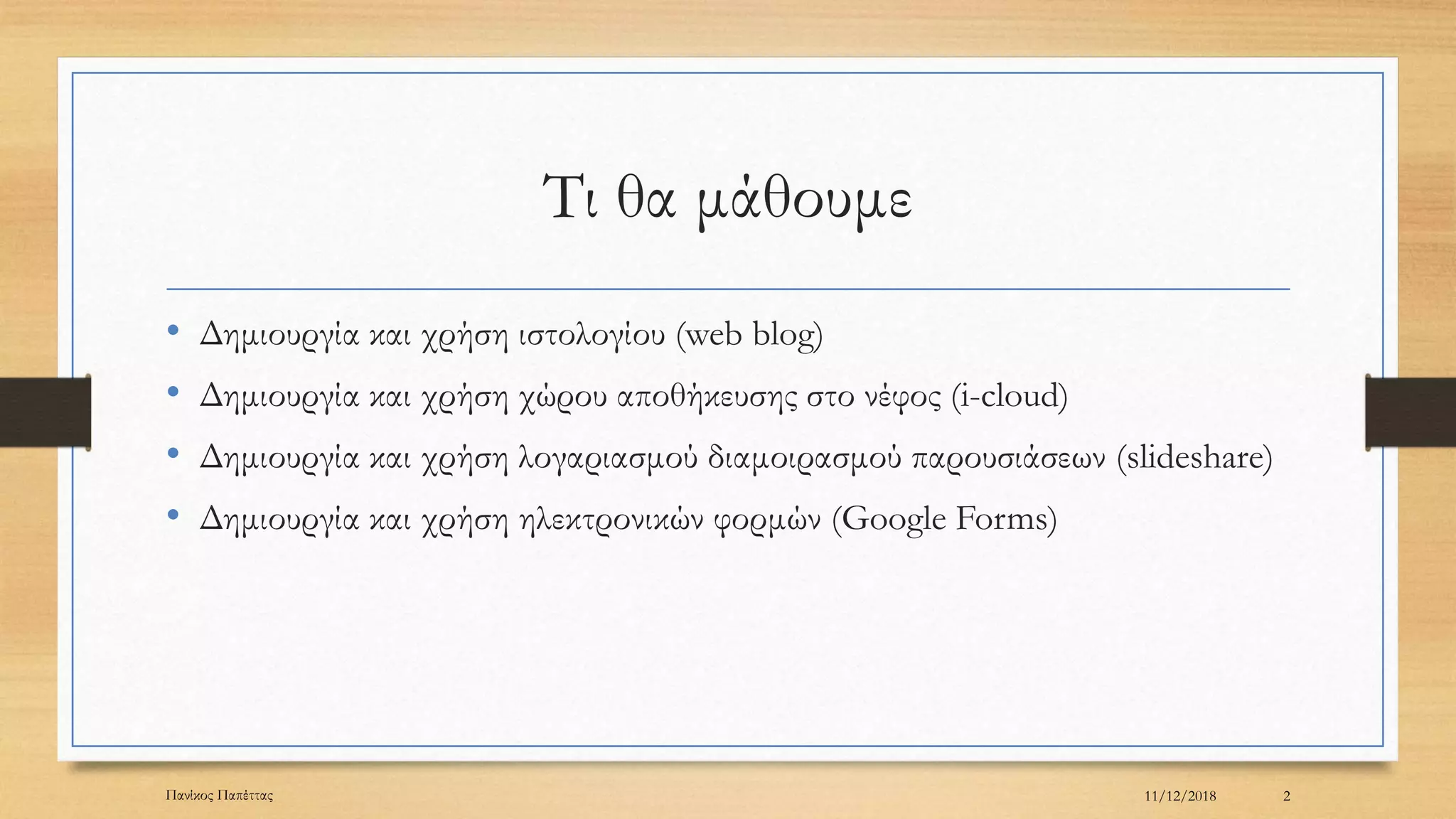 Τι θα μάθουμε

• Δημιουργία και χρήση ιστολογίου (web blog)
• Δημιουργία και χρήση χώρου αποθήκευσης στο νέφος (i-cloud)
• Δημιουργία και χρήση λογαριασμού διαμοιρασμού παρουσιάσεων (slideshare)
• Δημιουργία και χρήση ηλεκτρονικών φορμών (Google Forms)

Πανίκος Παπέττας

11/12/2018

2